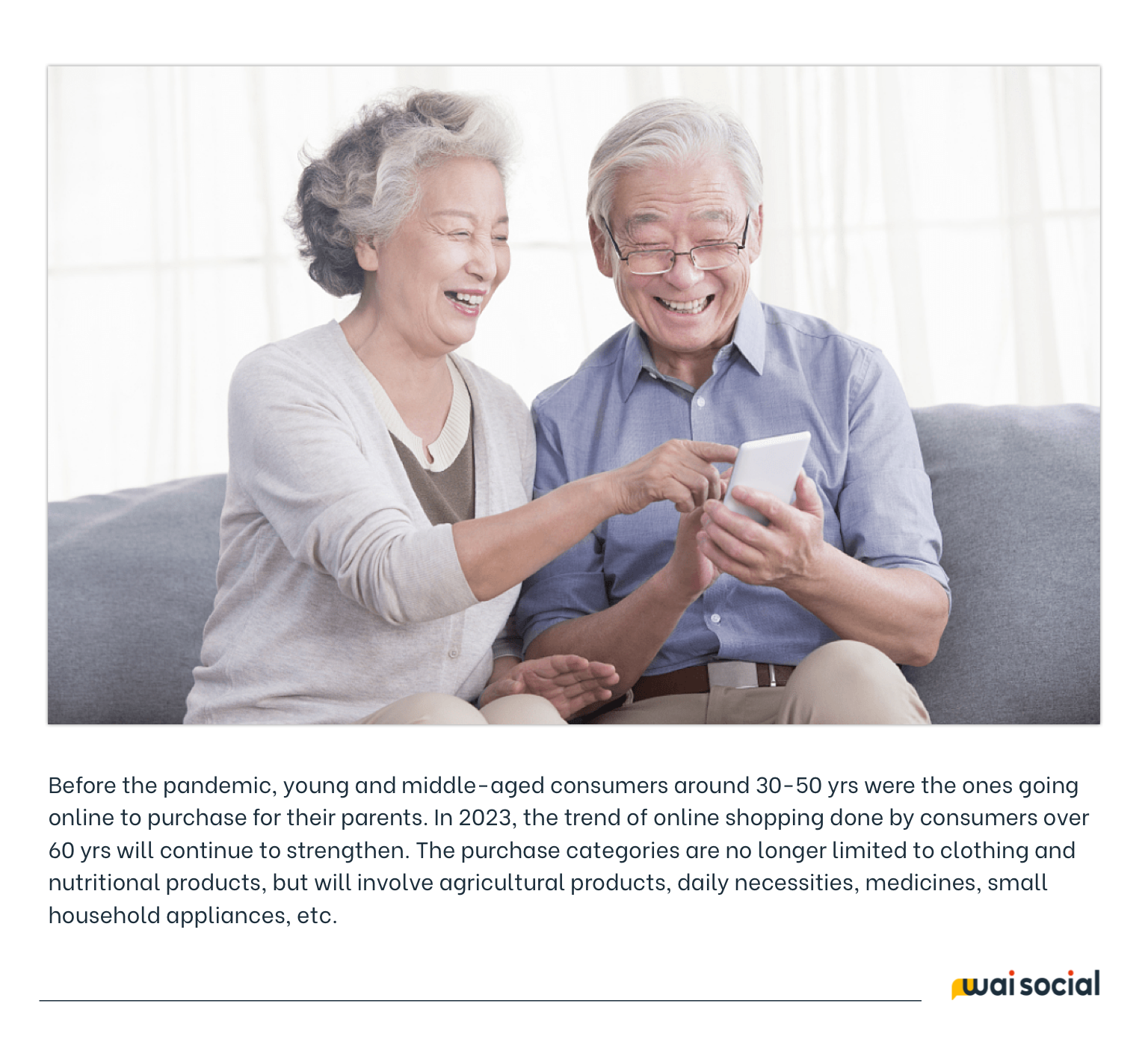 Before the pandemic, young and middle-aged consumers around 30-50 yrs were the ones going online to purchase for their parents. In 2023, the trend of online shopping done by consumers over 60 yrs will continue to strengthen. The purchase categories are no longer limited to clothing and nutritional products, but will involve agricultural products, daily necessities, medicines, small household appliances, etc.

wai social